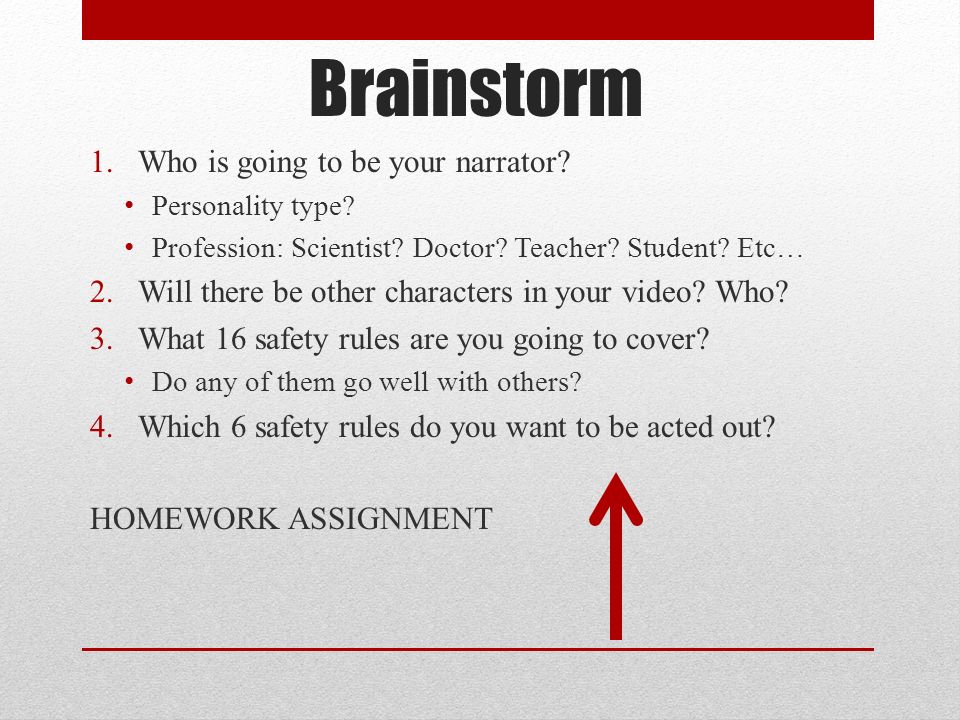 Brainstorm

1. Who is going to be your narrator?
• Personality type?
• Profession: Scientist? Doctor? Teacher? Student? Etc…
2. Will there be other characters in your video? Who?
3. What 16 safety rules are you going to cover?
• Do any of them go well with others?
4. Which 6 safety rules do you want to be acted out?

HOMEWORK ASSIGNMENT